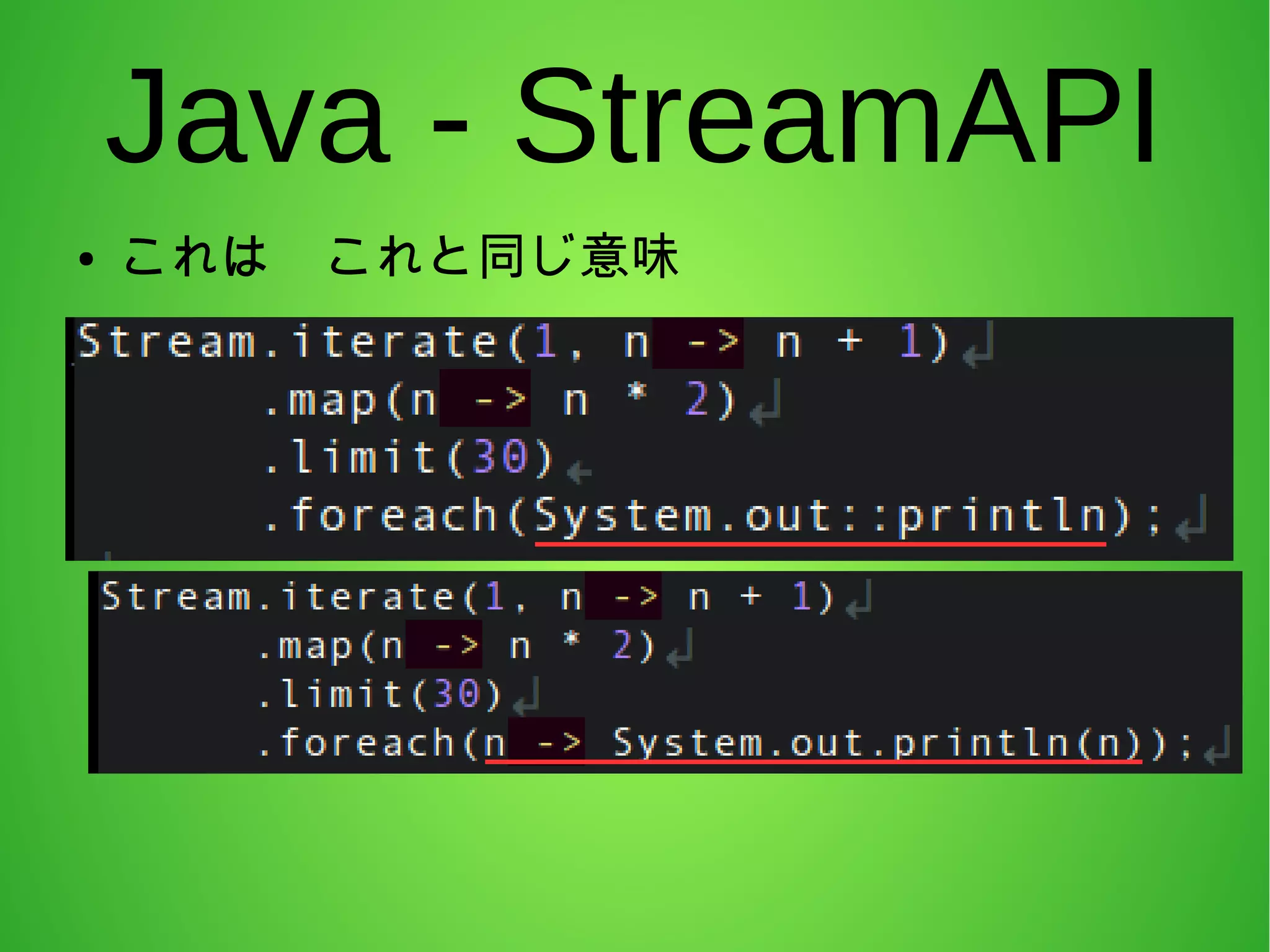 Java - StreamAPI

• これは　これと同じ意味

Stream.iterate(1, n -> n + 1)
        .map(n -> n * 2)
        .limit(30)
        .foreach(System.out::println);

Stream.iterate(1, n -> n + 1)
        .map(n -> n * 2)
        .limit(30)
        .foreach(n -> System.out.println(n));